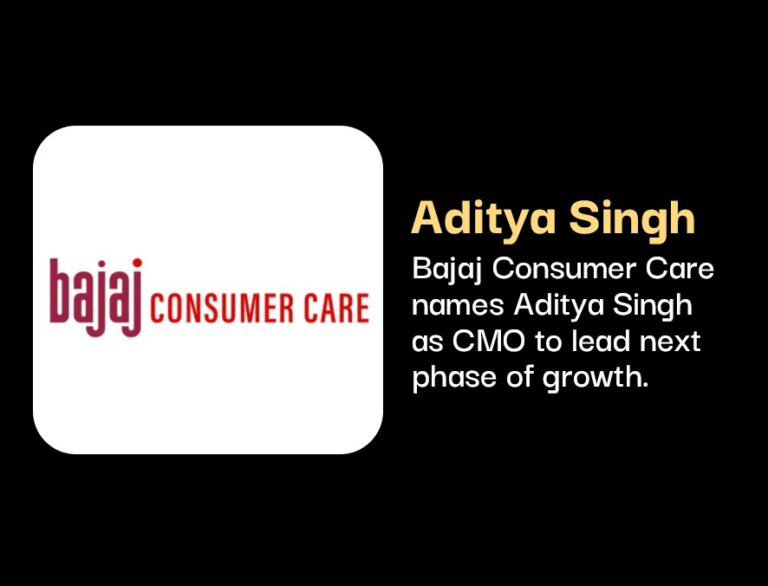 bajaj CONSUMER CARE

Aditya Singh

Bajaj Consumer Care names Aditya Singh as CMO to lead next phase of growth.